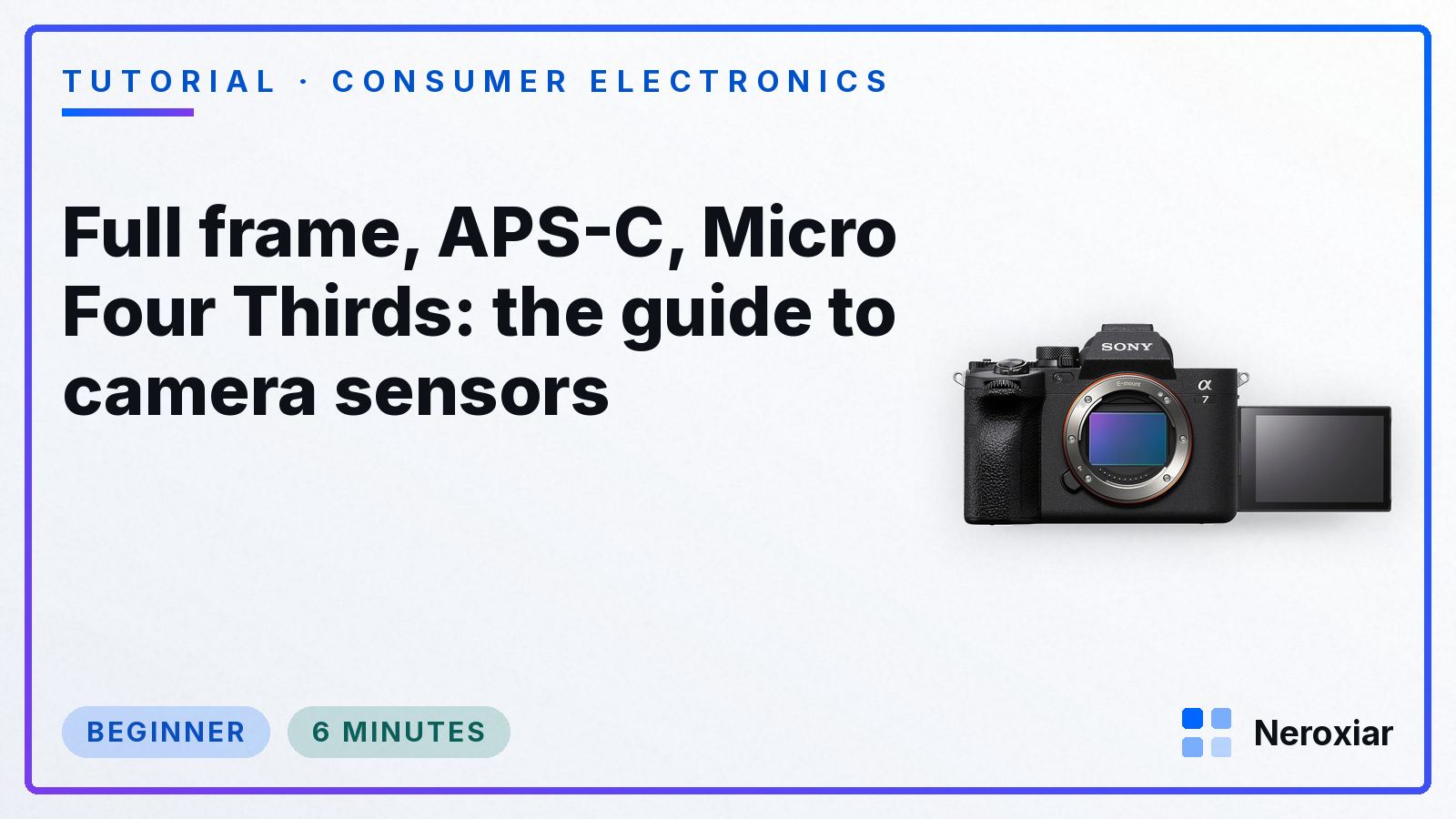 TUTORIAL · CONSUMER ELECTRONICS

Full frame, APS-C, Micro Four Thirds: the guide to camera sensors

SONY
E-mount
α
7

BEGINNER
6 MINUTES

Neroxiar